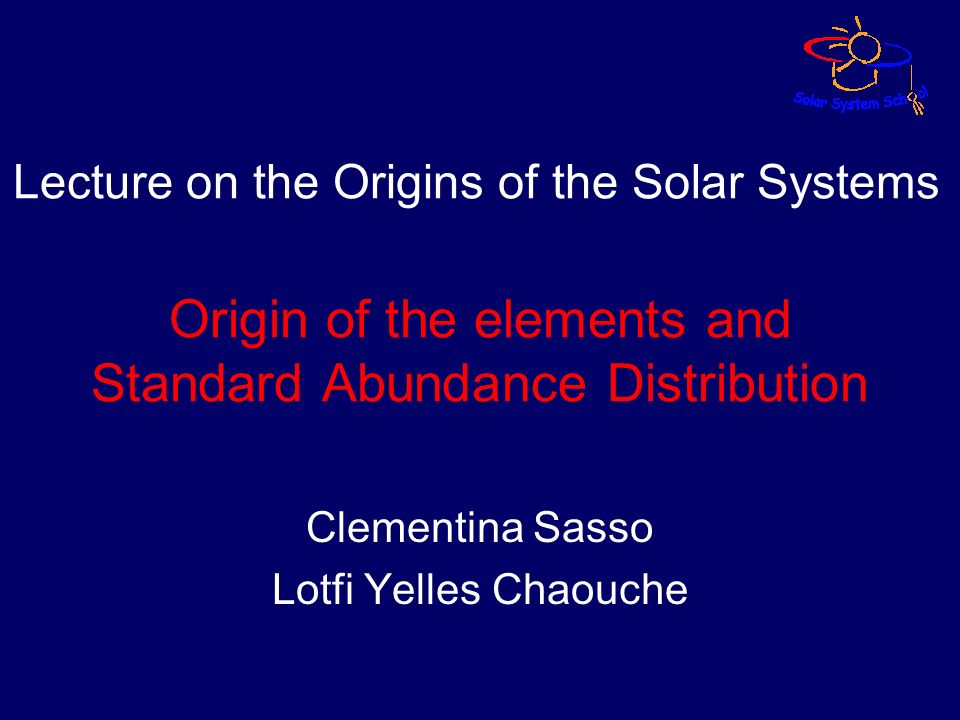 Solar System School

Lecture on the Origins of the Solar Systems

Origin of the elements and Standard Abundance Distribution

Clementina Sasso
Lotfi Yelles Chaouche